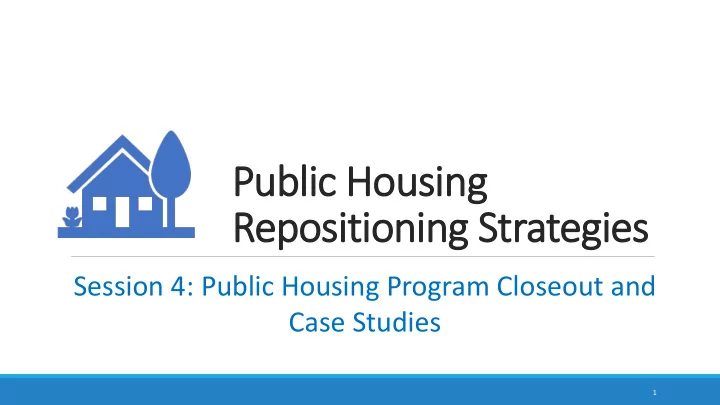 Public Housing Repositioning Strategies

Session 4: Public Housing Program Closeout and Case Studies

1